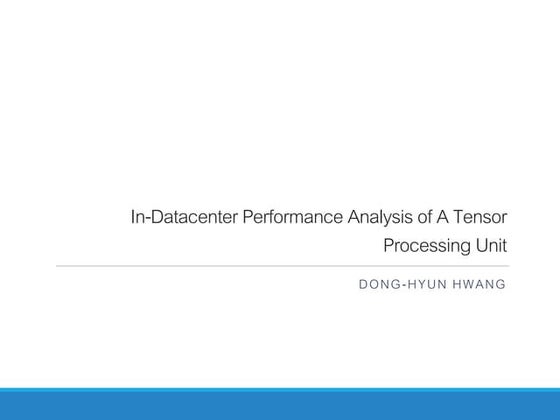 In-Datacenter Performance Analysis of A Tensor Processing Unit

DONG-HYUN HWANG